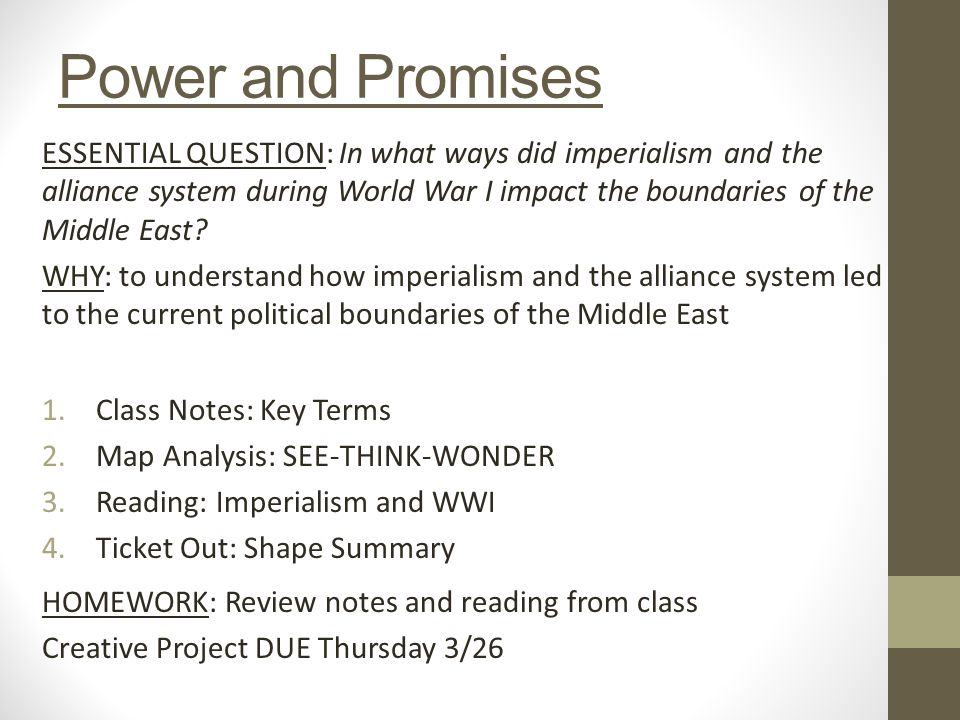 Power and Promises

ESSENTIAL QUESTION: In what ways did imperialism and the alliance system during World War I impact the boundaries of the Middle East?

WHY: to understand how imperialism and the alliance system led to the current political boundaries of the Middle East

1. Class Notes: Key Terms
2. Map Analysis: SEE-THINK-WONDER
3. Reading: Imperialism and WWI
4. Ticket Out: Shape Summary

HOMEWORK: Review notes and reading from class

Creative Project DUE Thursday 3/26